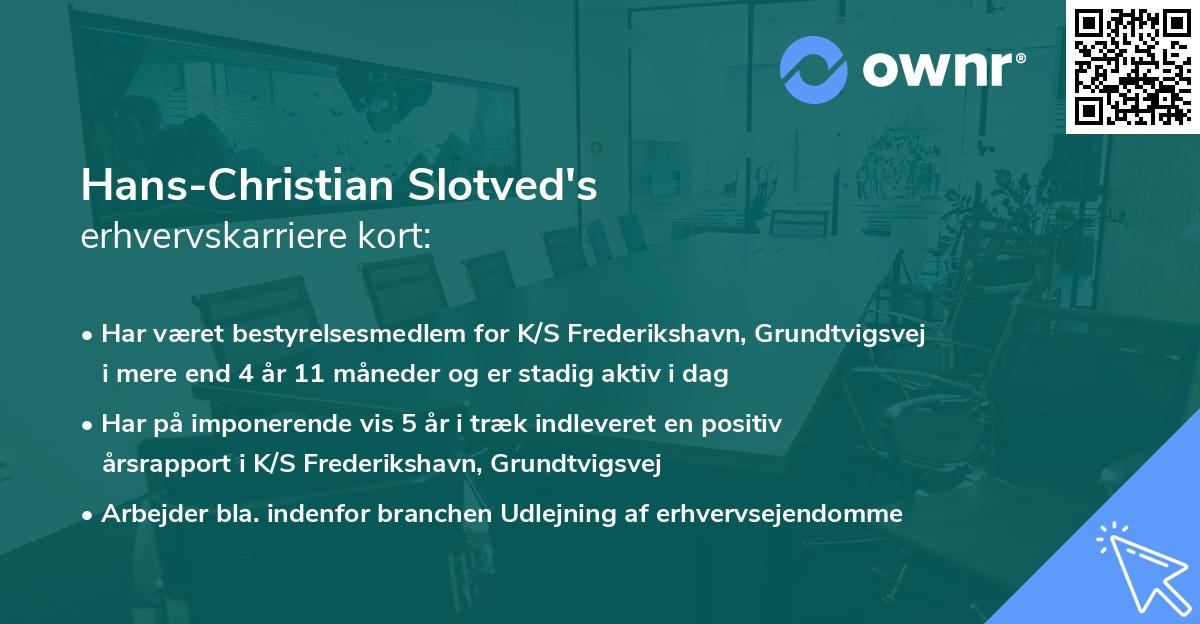 ownr®

Hans-Christian Slotved's
erhvervskarriere kort:

• Har været bestyrelsesmedlem for K/S Frederikshavn, Grundtvigsvej i mere end 4 år 11 måneder og er stadig aktiv i dag

• Har på imponerende vis 5 år i træk indleveret en positiv årsrapport i K/S Frederikshavn, Grundtvigsvej

• Arbejder bla. indenfor branchen Udlejning af erhvervsejendomme